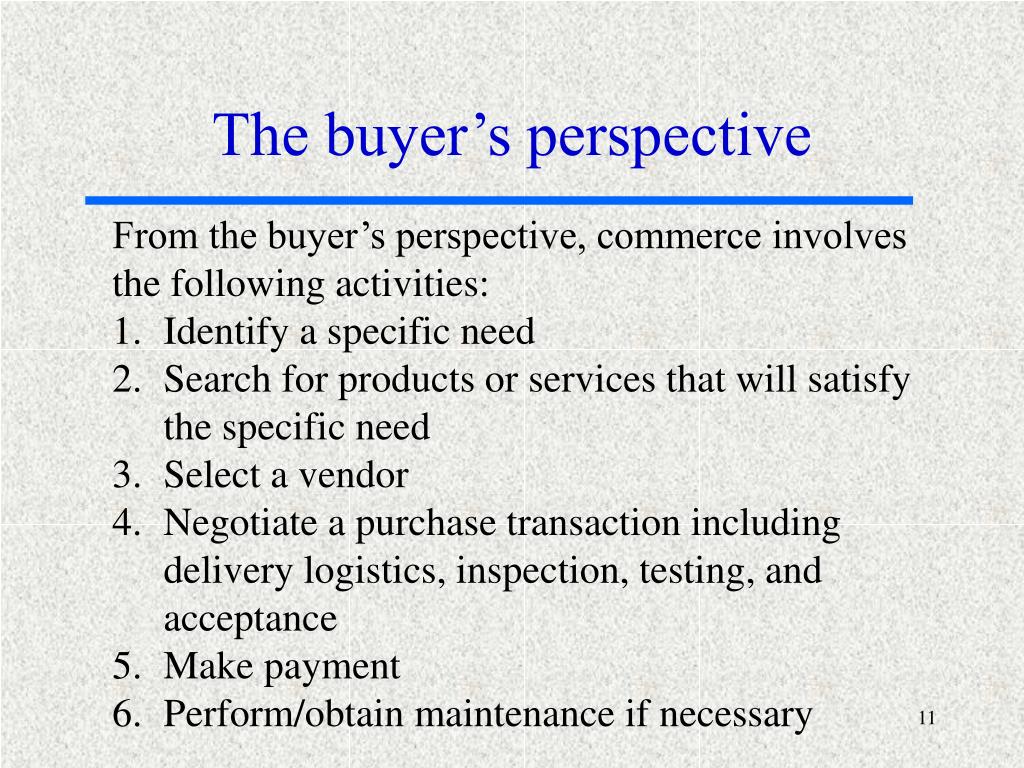 The buyer’s perspective

From the buyer’s perspective, commerce involves the following activities:
1. Identify a specific need
2. Search for products or services that will satisfy the specific need
3. Select a vendor
4. Negotiate a purchase transaction including delivery logistics, inspection, testing, and acceptance
5. Make payment
6. Perform/obtain maintenance if necessary

11